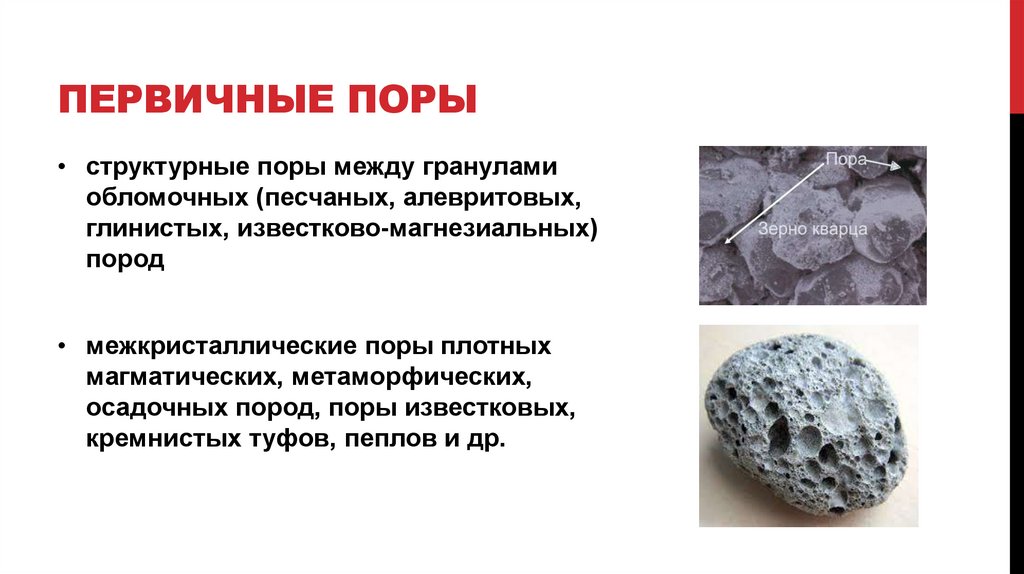 ПЕРВИЧНЫЕ ПОРЫ

• структурные поры между гранулами обломочных (песчаных, алевритовых, глинистых, известково-магнезиальных) пород

• межкристаллические поры плотных магматических, метаморфических, осадочных пород, поры известковых, кремнистых туфов, пеплов и др.

Пора

Зерно кварца